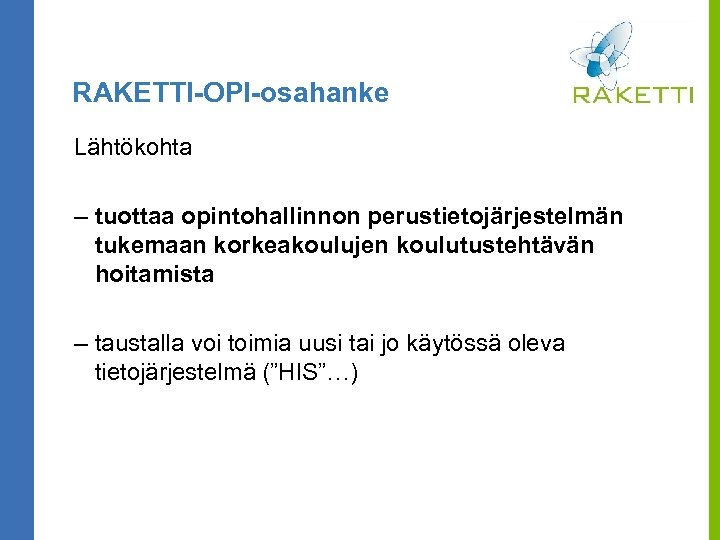 RAKETTI-OPI-osahanke

RAKETTI

Lähtökohta

– tuottaa opintohallinnon perustietojärjestelmän tukemaan korkeakoulujen koulutustehtävän hoitamista

– taustalla voi toimia uusi tai jo käytössä oleva tietojärjestelmä (”HIS”…)